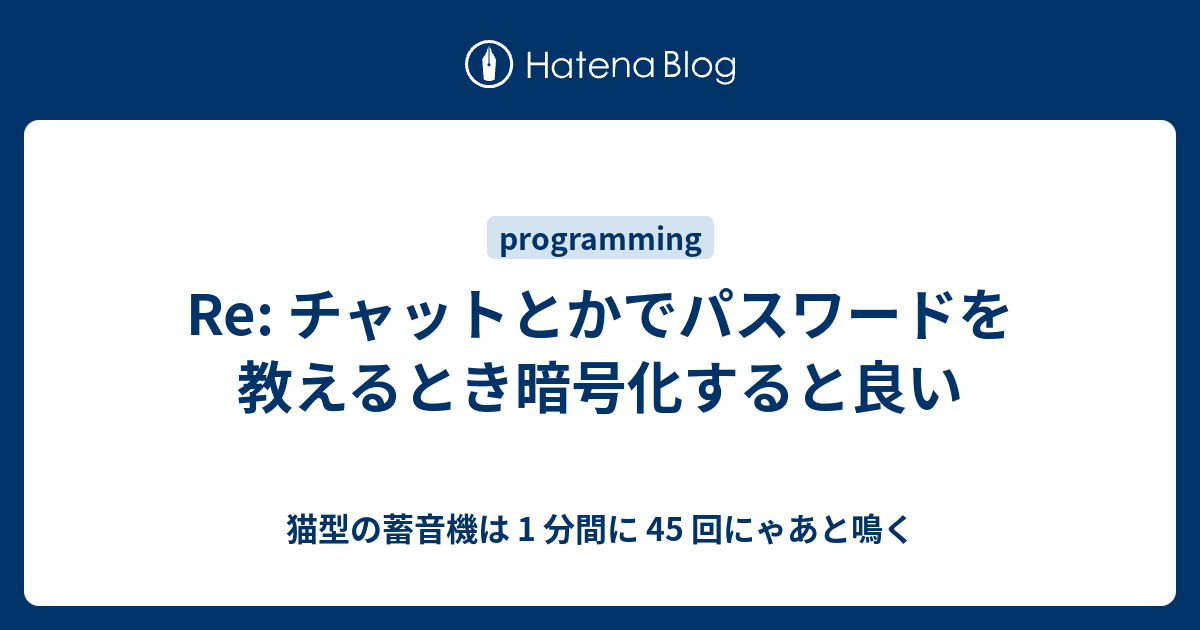 Hatena Blog

programming

Re: チャットとかでパスワードを教えるとき暗号化すると良い

猫型の蓄音機は 1 分間に 45 回にゃあと鳴く